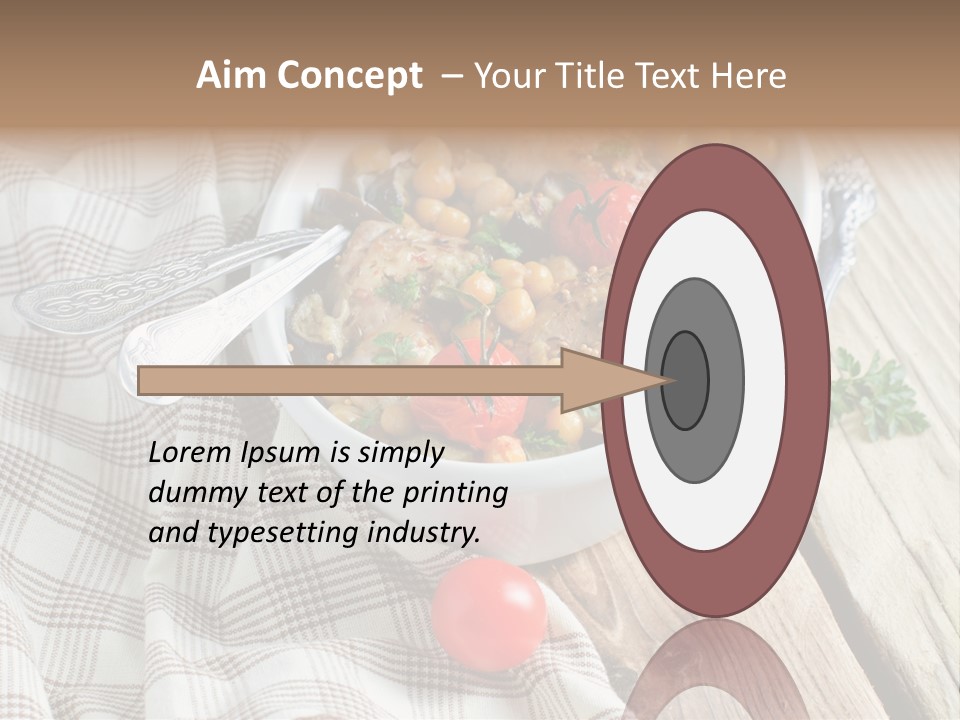 Aim Concept – Your Title Text Here

Lorem Ipsum is simply dummy text of the printing and typesetting industry.